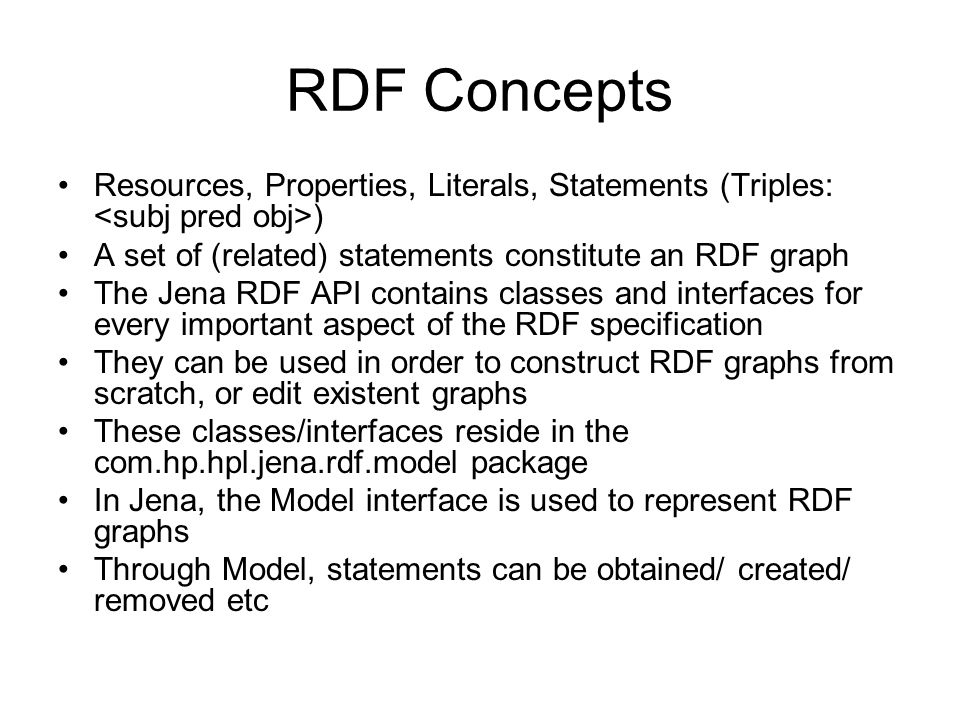 RDF Concepts

• Resources, Properties, Literals, Statements (Triples: <subj pred obj>)
• A set of (related) statements constitute an RDF graph
• The Jena RDF API contains classes and interfaces for every important aspect of the RDF specification
• They can be used in order to construct RDF graphs from scratch, or edit existent graphs
• These classes/interfaces reside in the com.hp.hpl.jena.rdf.model package
• In Jena, the Model interface is used to represent RDF graphs
• Through Model, statements can be obtained/ created/ removed etc